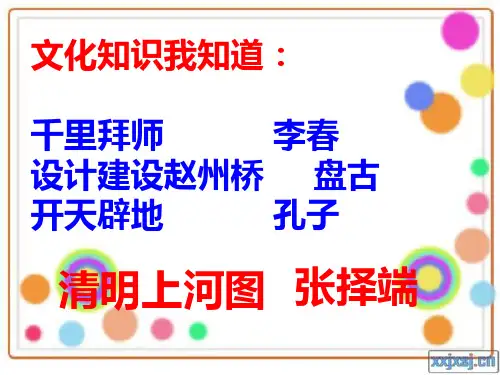 文化知识我知道：

千里拜师　　李春
设计建设赵州桥　　盘古
开天辟地　　孔子

清明上河图　张择端

xxjxsj.cn